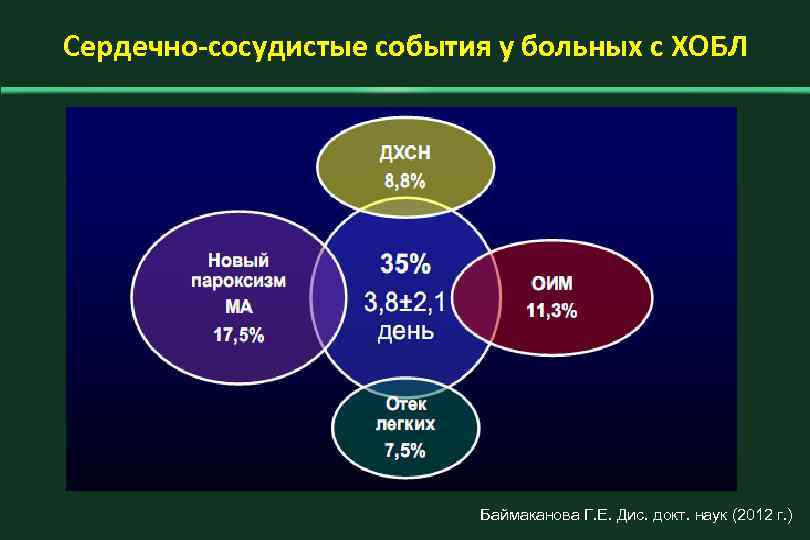 Сердечно-сосудистые события у больных с ХОБЛ

ДХСН
8,8%

Новый пароксизм МА
17,5%

35%
3,8±2,1
день

ОИМ
11,3%

Отек легких
7,5%

Баймаканова Г.Е. Дис. докт. наук (2012 г.)